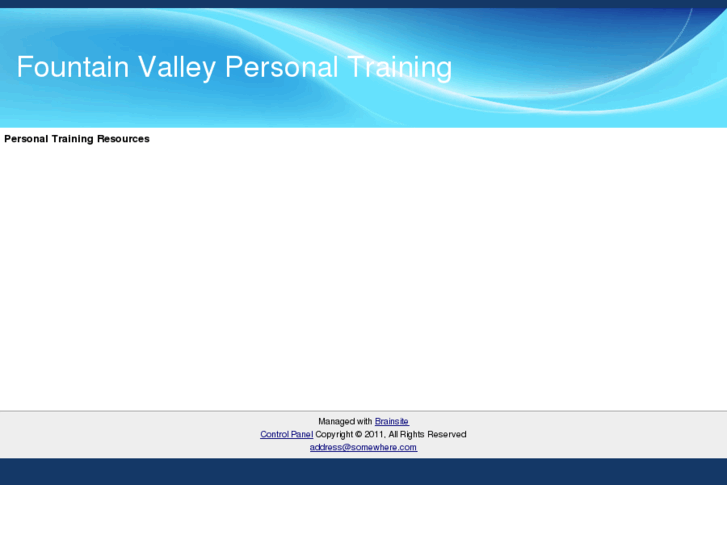 Fountain Valley Personal Training

Personal Training Resources

Managed with Brainsite
Control Panel Copyright © 2011, All Rights Reserved
address@somewhere.com